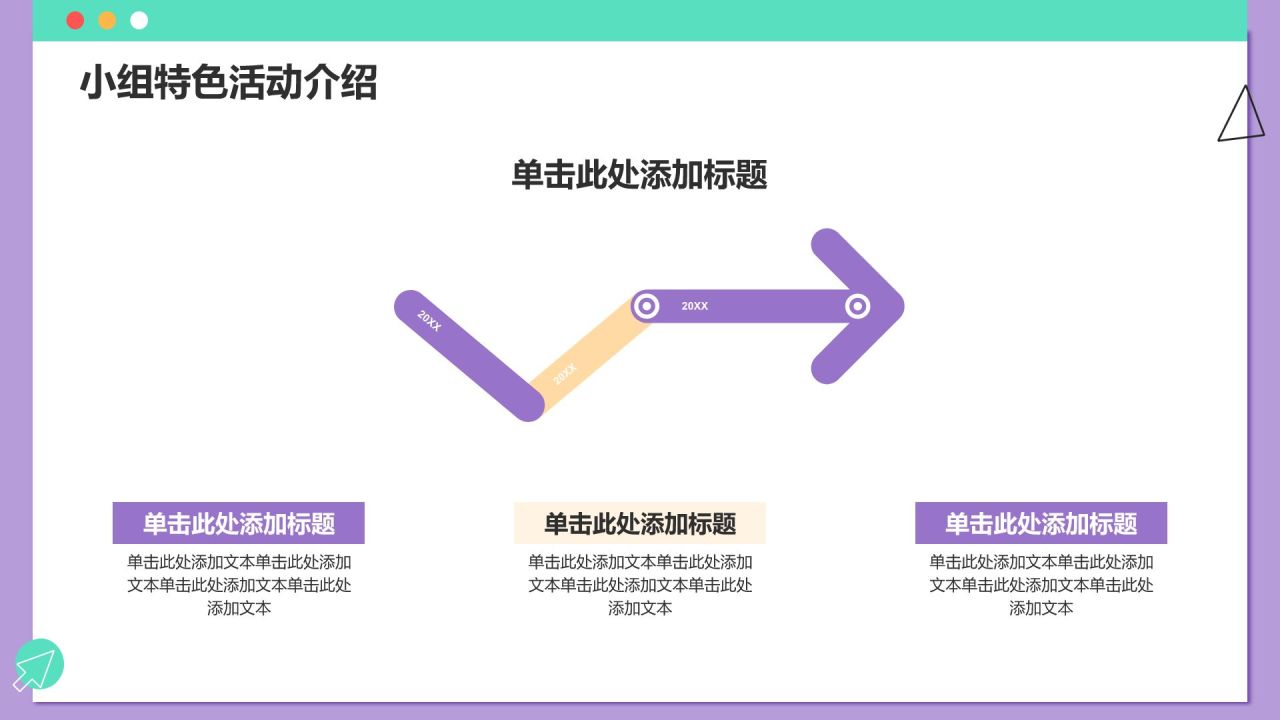 小组特色活动介绍

单击此处添加标题

20XX

20XX

20XX

单击此处添加标题

单击此处添加文本单击此处添加文本单击此处添加文本单击此处添加文本

单击此处添加标题

单击此处添加文本单击此处添加文本单击此处添加文本单击此处添加文本

单击此处添加标题

单击此处添加文本单击此处添加文本单击此处添加文本单击此处添加文本